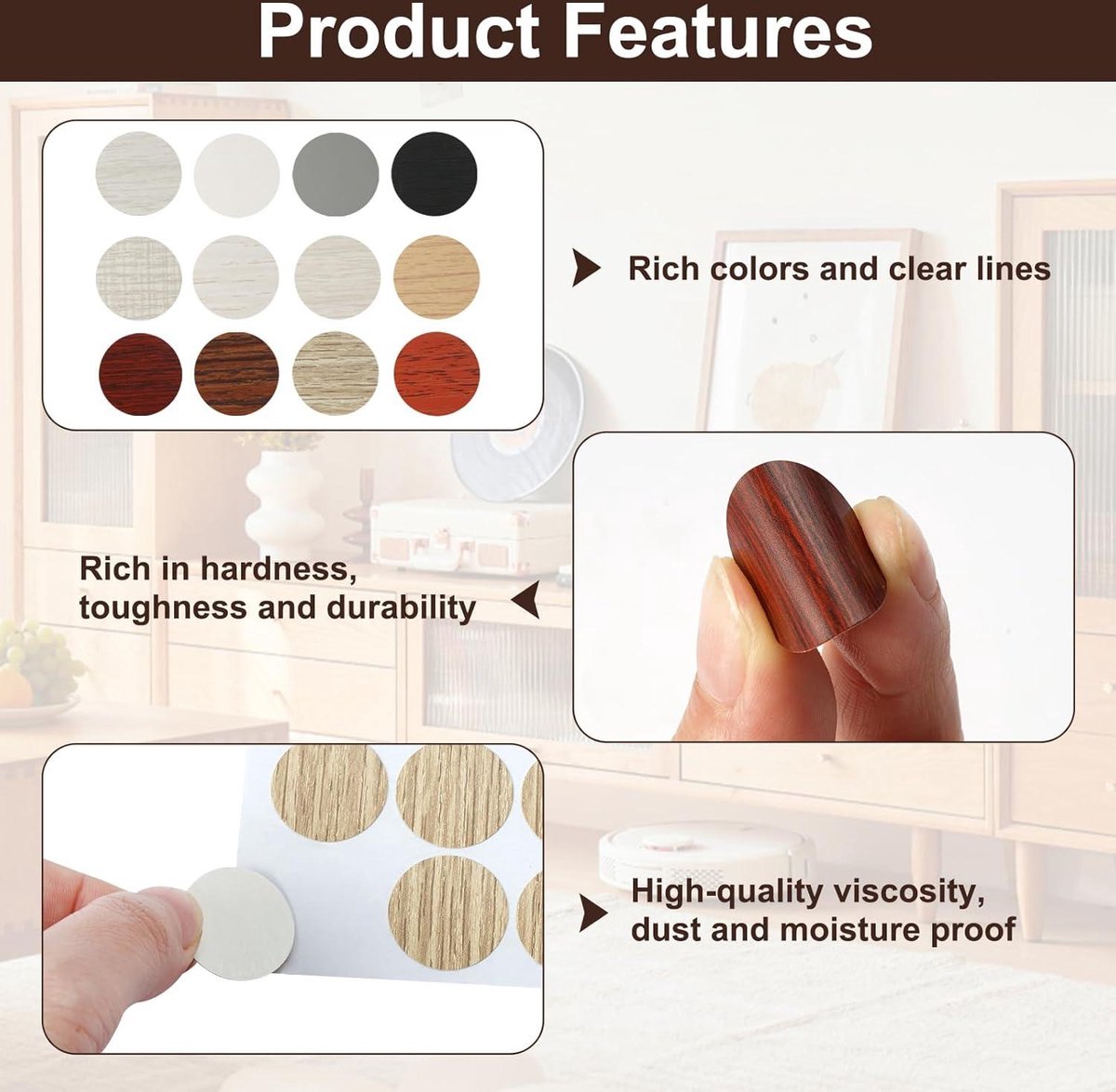 Product Features

Rich colors and clear lines

Rich in hardness, toughness and durability

High-quality viscosity, dust and moisture proof